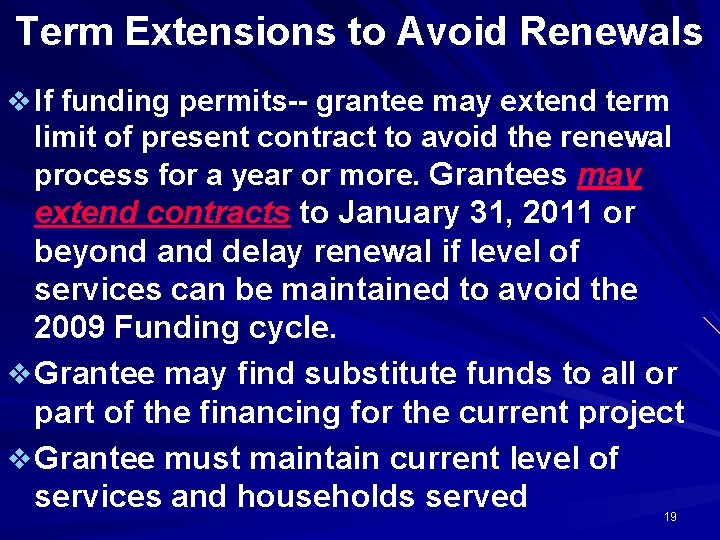 Term Extensions to Avoid Renewals

❖ If funding permits-- grantee may extend term limit of present contract to avoid the renewal process for a year or more. Grantees may extend contracts to January 31, 2011 or beyond and delay renewal if level of services can be maintained to avoid the 2009 Funding cycle.

❖ Grantee may find substitute funds to all or part of the financing for the current project

❖ Grantee must maintain current level of services and households served

19